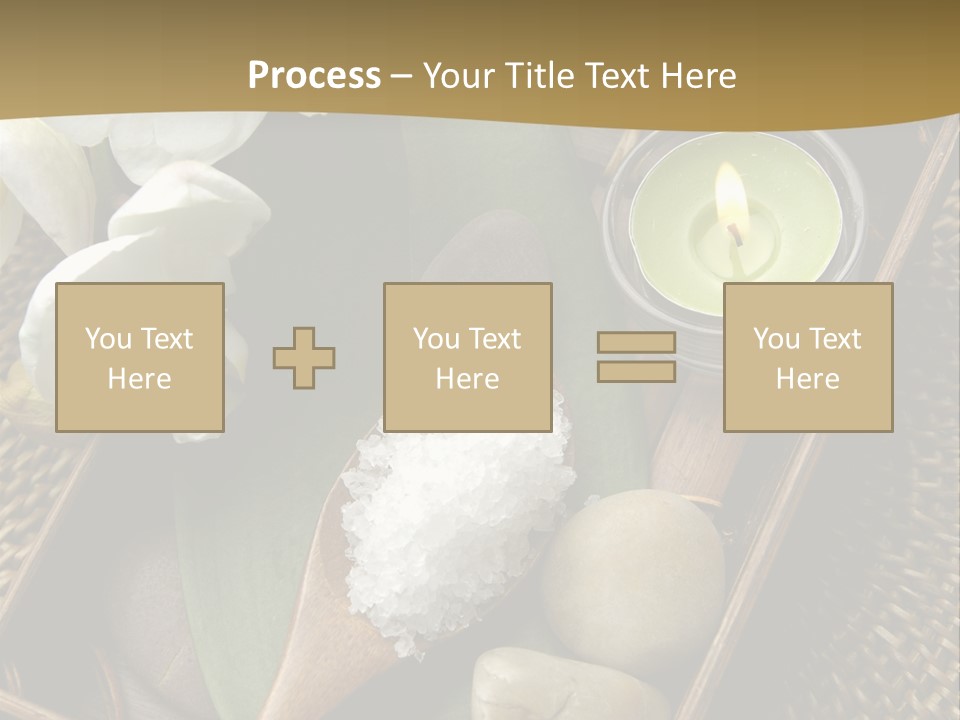 Process – Your Title Text Here

You Text Here

You Text Here

You Text Here